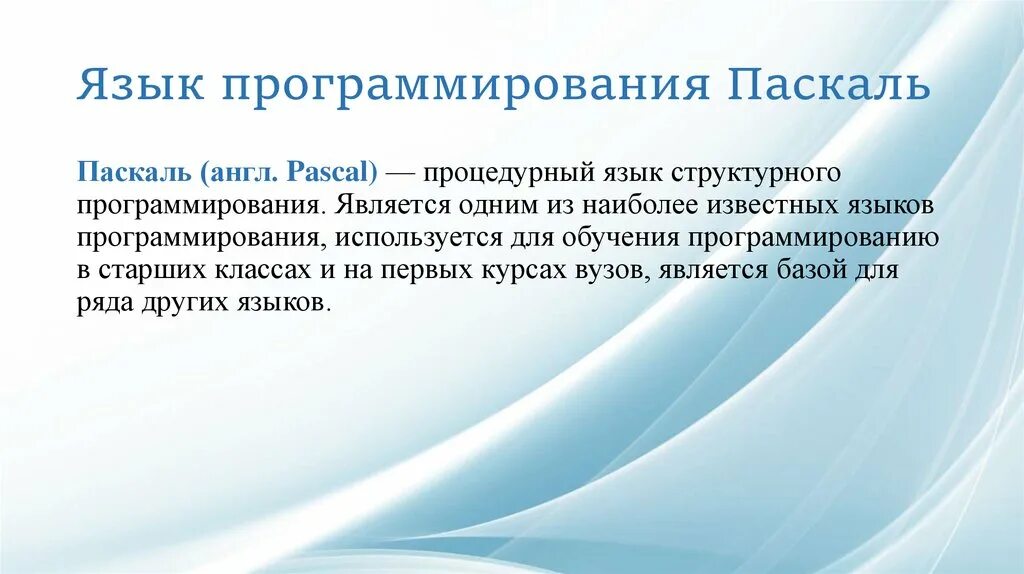 Язык программирования Паскаль

Паскаль (англ. Pascal) — процедурный язык структурного программирования. Является одним из наиболее известных языков программирования, используется для обучения программированию в старших классах и на первых курсах вузов, является базой для ряда других языков.